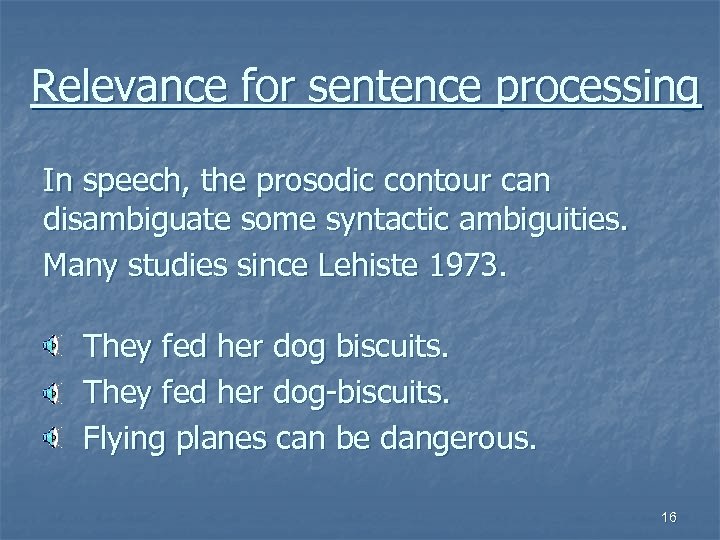 Relevance for sentence processing

In speech, the prosodic contour can disambiguate some syntactic ambiguities.

Many studies since Lehiste 1973.

They fed her dog biscuits.

They fed her dog-biscuits.

Flying planes can be dangerous.

16